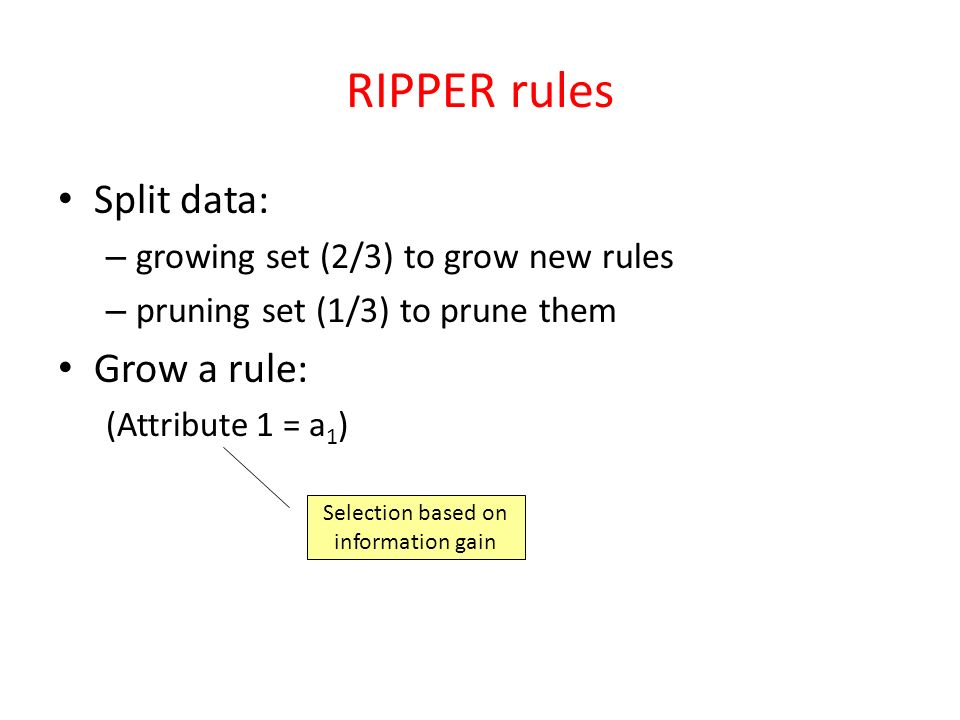 RIPPER rules

• Split data:
– growing set (2/3) to grow new rules
– pruning set (1/3) to prune them
• Grow a rule:
(Attribute 1 = $a_1$)

Selection based on information gain